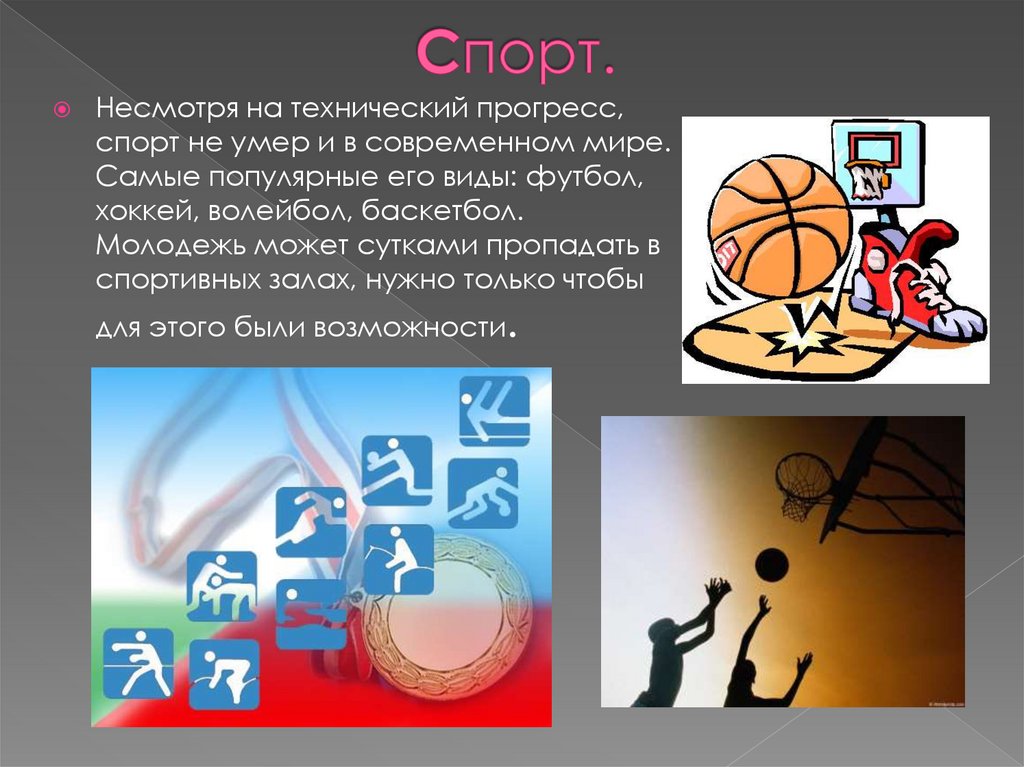 Спорт.

Несмотря на технический прогресс, спорт не умер и в современном мире. Самые популярные его виды: футбол, хоккей, волейбол, баскетбол. Молодежь может сутками пропадать в спортивных залах, нужно только чтобы для этого были возможности.